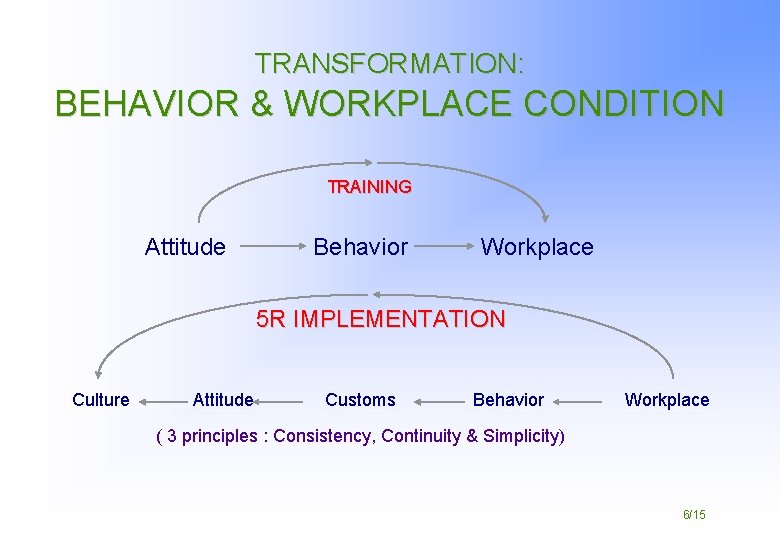 TRANSFORMATION:
BEHAVIOR & WORKPLACE CONDITION

TRAINING

Attitude Behavior Workplace

5R IMPLEMENTATION

Culture Attitude Customs Behavior Workplace

( 3 principles : Consistency, Continuity & Simplicity)

6/15